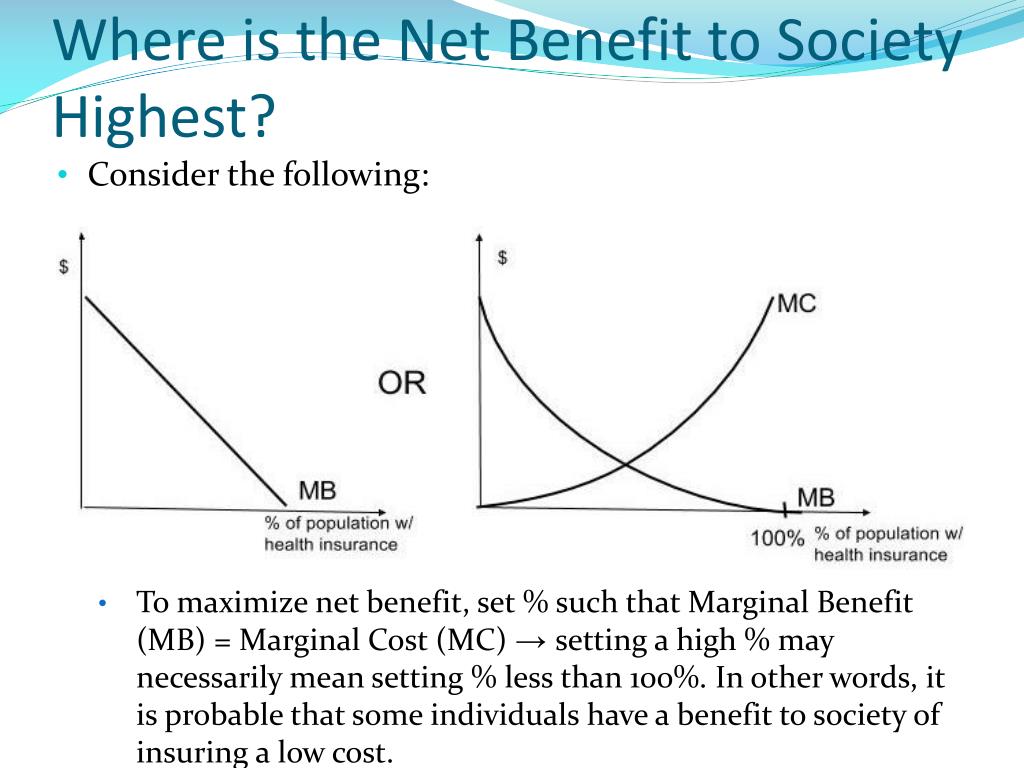 Where is the Net Benefit to Society Highest?

• Consider the following:

$

MB

% of population w/ health insurance

OR

$

MC

MB

100%

% of population w/ health insurance

• To maximize net benefit, set % such that Marginal Benefit (MB) = Marginal Cost (MC) → setting a high % may necessarily mean setting % less than 100%. In other words, it is probable that some individuals have a benefit to society of insuring a low cost.